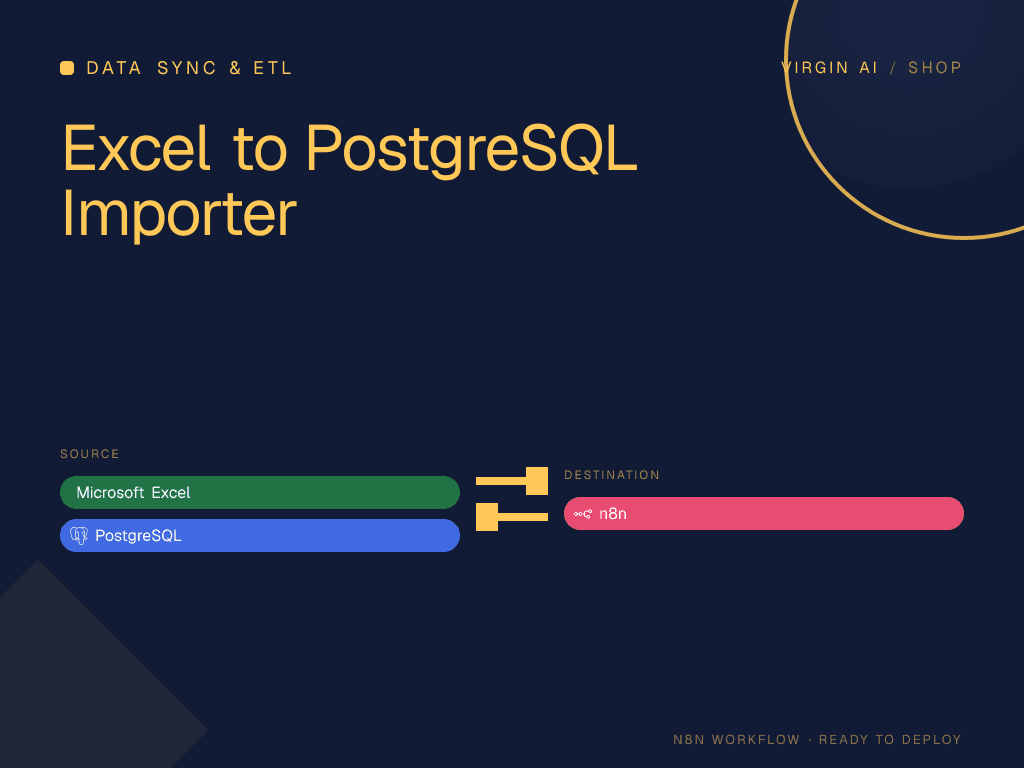 DATA SYNC & ETL

VIRGIN AI / SHOP

Excel to PostgreSQL Importer

SOURCE

Microsoft Excel

PostgreSQL

DESTINATION

n8n

N8N WORKFLOW · READY TO DEPLOY